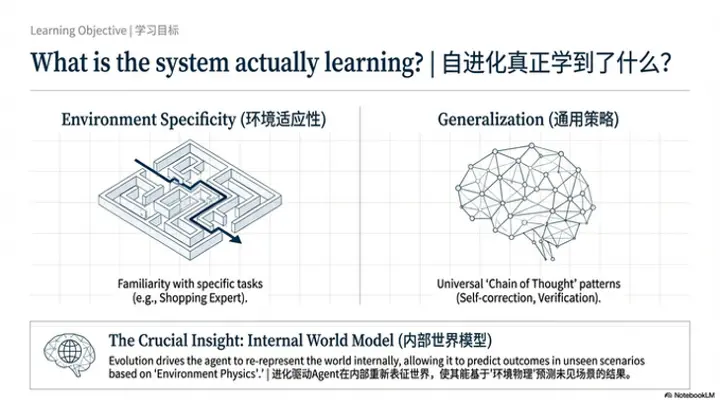 Learning Objective | 学习目标

What is the system actually learning? | 自进化真正学到了什么?

Environment Specificity (环境适应性)

Familiarity with specific tasks (e.g., Shopping Expert).

Generalization (通用策略)

Universal 'Chain of Thought' patterns (Self-correction, Verification).

The Crucial Insight: Internal World Model (内部世界模型)

Evolution drives the agent to re-represent the world internally, allowing it to predict outcomes in unseen scenarios based on 'Environment Physics'.' | 进化驱动Agent在内部重新表征世界，使其能基于'环境物理'预测未见场景的结果。

NotebookLM